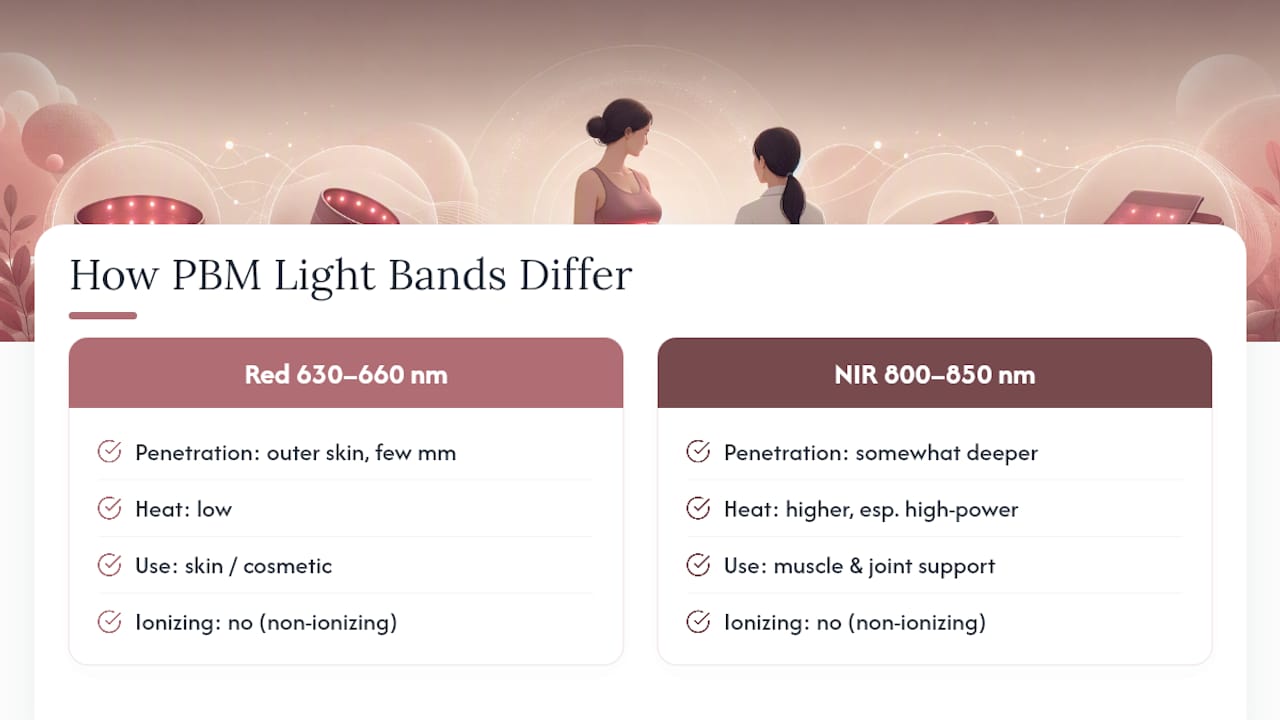 How PBM Light Bands Differ

Red 630–660 nm

Penetration: outer skin, few mm

Heat: low

Use: skin / cosmetic

Ionizing: no (non-ionizing)

NIR 800–850 nm

Penetration: somewhat deeper

Heat: higher, esp. high-power

Use: muscle & joint support

Ionizing: no (non-ionizing)